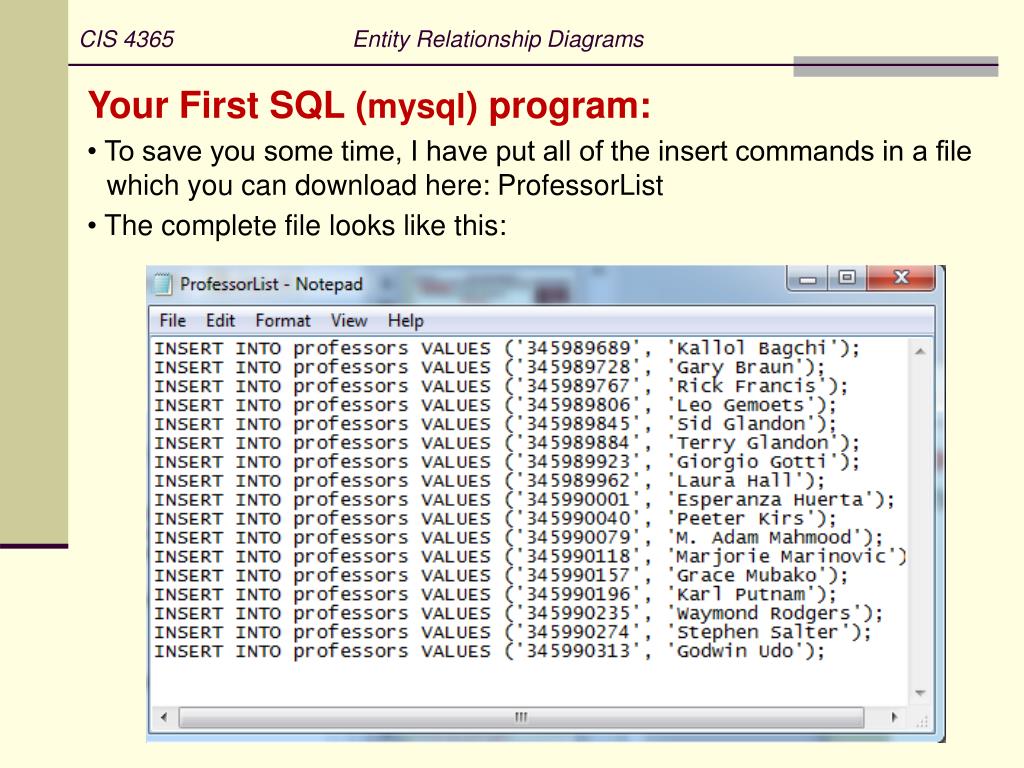 CIS 4365 Entity Relationship Diagrams

Your First SQL (mysql) program:

• To save you some time, I have put all of the insert commands in a file which you can download here: ProfessorList

• The complete file looks like this:

ProfessorList - Notepad

File Edit Format View Help

INSERT INTO professors VALUES ('345989689', 'Kallol Bagchi');
INSERT INTO professors VALUES ('345989728', 'Gary Braun');
INSERT INTO professors VALUES ('345989767', 'Rick Francis');
INSERT INTO professors VALUES ('345989806', 'Leo Gemoets');
INSERT INTO professors VALUES ('345989845', 'Sid Glandon');
INSERT INTO professors VALUES ('345989884', 'Terry Glandon');
INSERT INTO professors VALUES ('345989923', 'Giorgio Gotti');
INSERT INTO professors VALUES ('345989962', 'Laura Hall');
INSERT INTO professors VALUES ('345990001', 'Esperanza Huerta');
INSERT INTO professors VALUES ('345990040', 'Peeter Kirs');
INSERT INTO professors VALUES ('345990079', 'M. Adam Mahmood');
INSERT INTO professors VALUES ('345990118', 'Marjorie Marinovic')
INSERT INTO professors VALUES ('345990157', 'Grace Mubako');
INSERT INTO professors VALUES ('345990196', 'Karl Putnam');
INSERT INTO professors VALUES ('345990235', 'Waymond Rodgers');
INSERT INTO professors VALUES ('345990274', 'Stephen Salter');
INSERT INTO professors VALUES ('345990313', 'Godwin Udo');